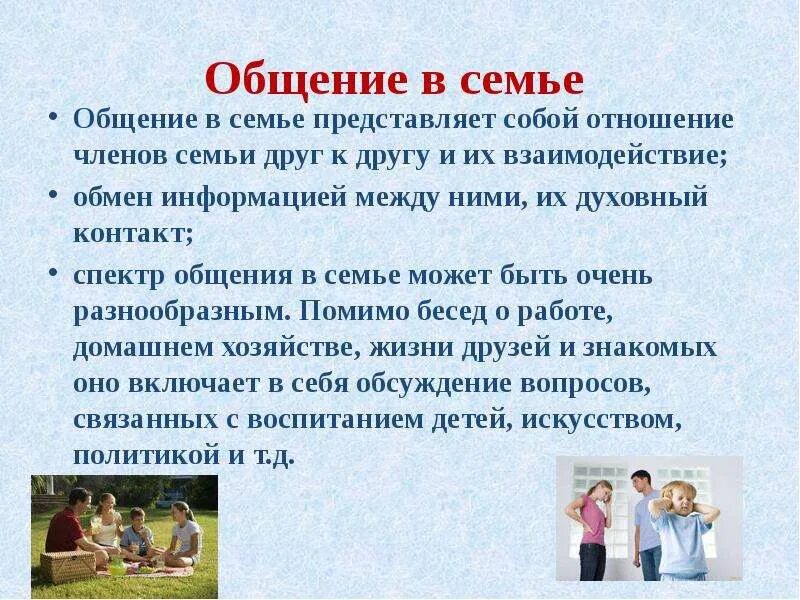 Общение в семье

• Общение в семье представляет собой отношение членов семьи друг к другу и их взаимодействие;

• обмен информацией между ними, их духовный контакт;

• спектр общения в семье может быть очень разнообразным. Помимо бесед о работе, домашнем хозяйстве, жизни друзей и знакомых оно включает в себя обсуждение вопросов, связанных с воспитанием детей, искусством, политикой и т.д.